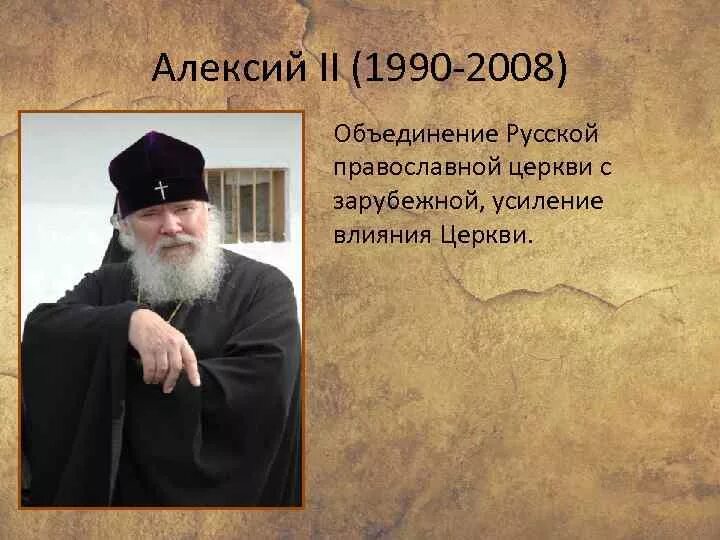 Алексий II (1990-2008)

Объединение Русской православной церкви с зарубежной, усиление влияния Церкви.